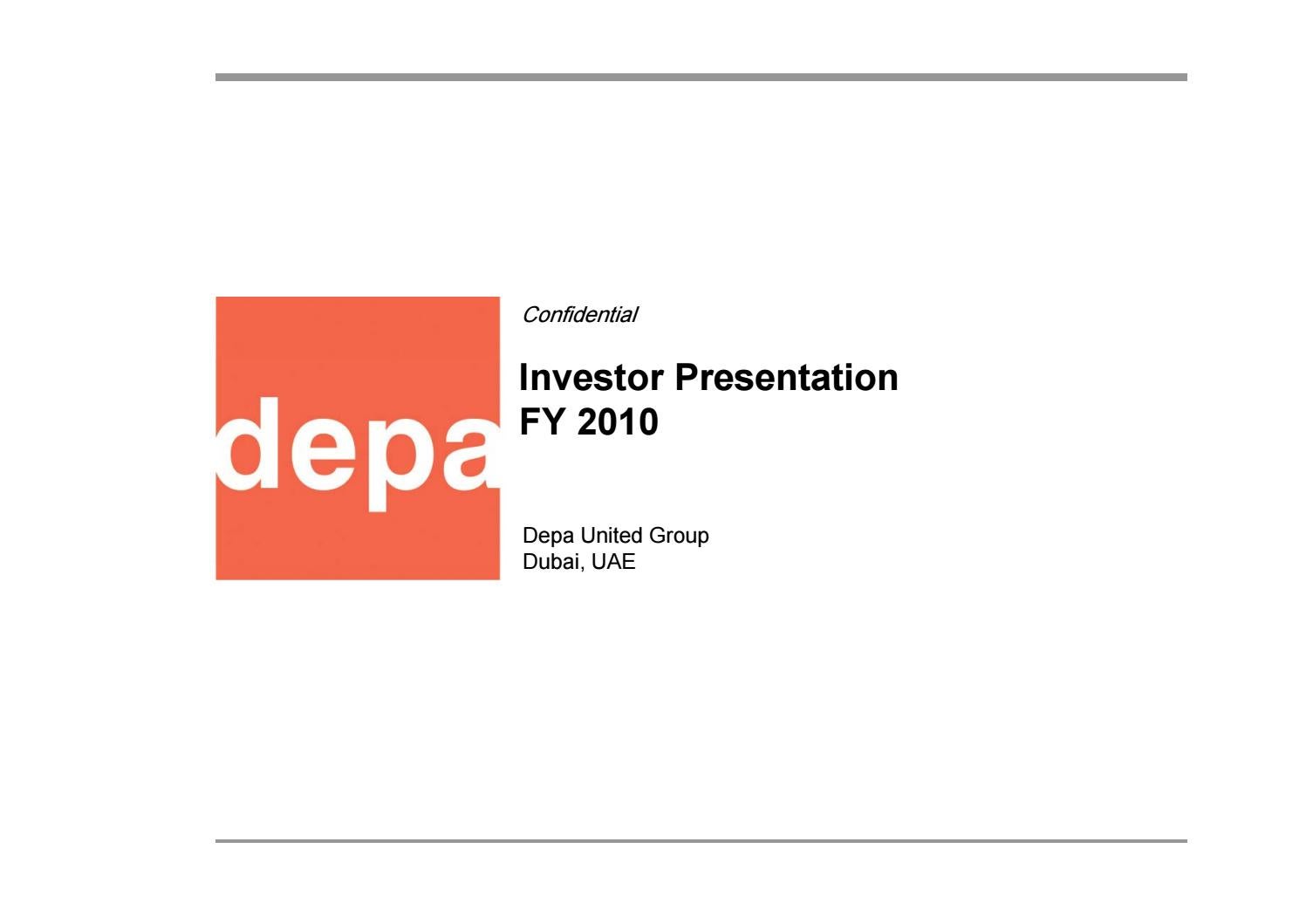 depa

Confidential

Investor Presentation
FY 2010

Depa United Group
Dubai, UAE